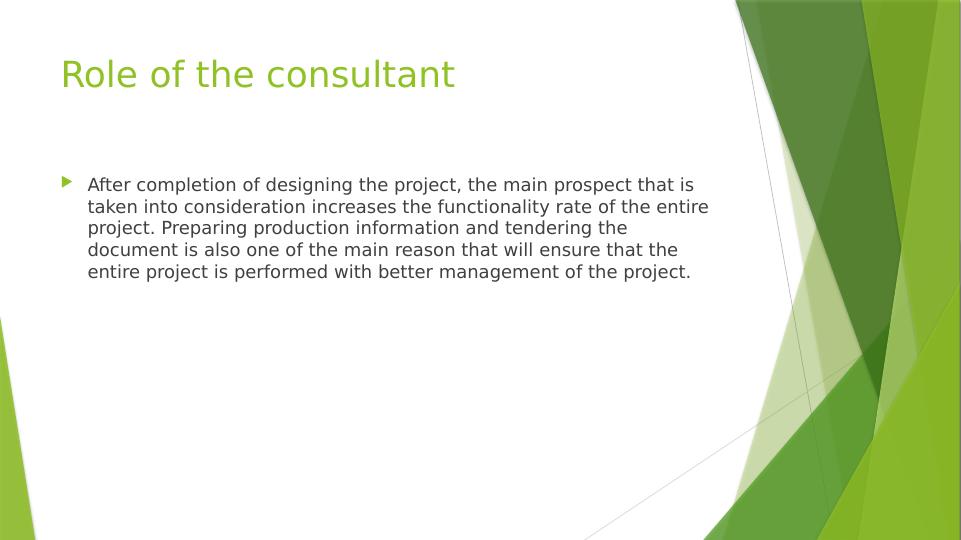 Role of the consultant

After completion of designing the project, the main prospect that is taken into consideration increases the functionality rate of the entire project. Preparing production information and tendering the document is also one of the main reason that will ensure that the entire project is performed with better management of the project.